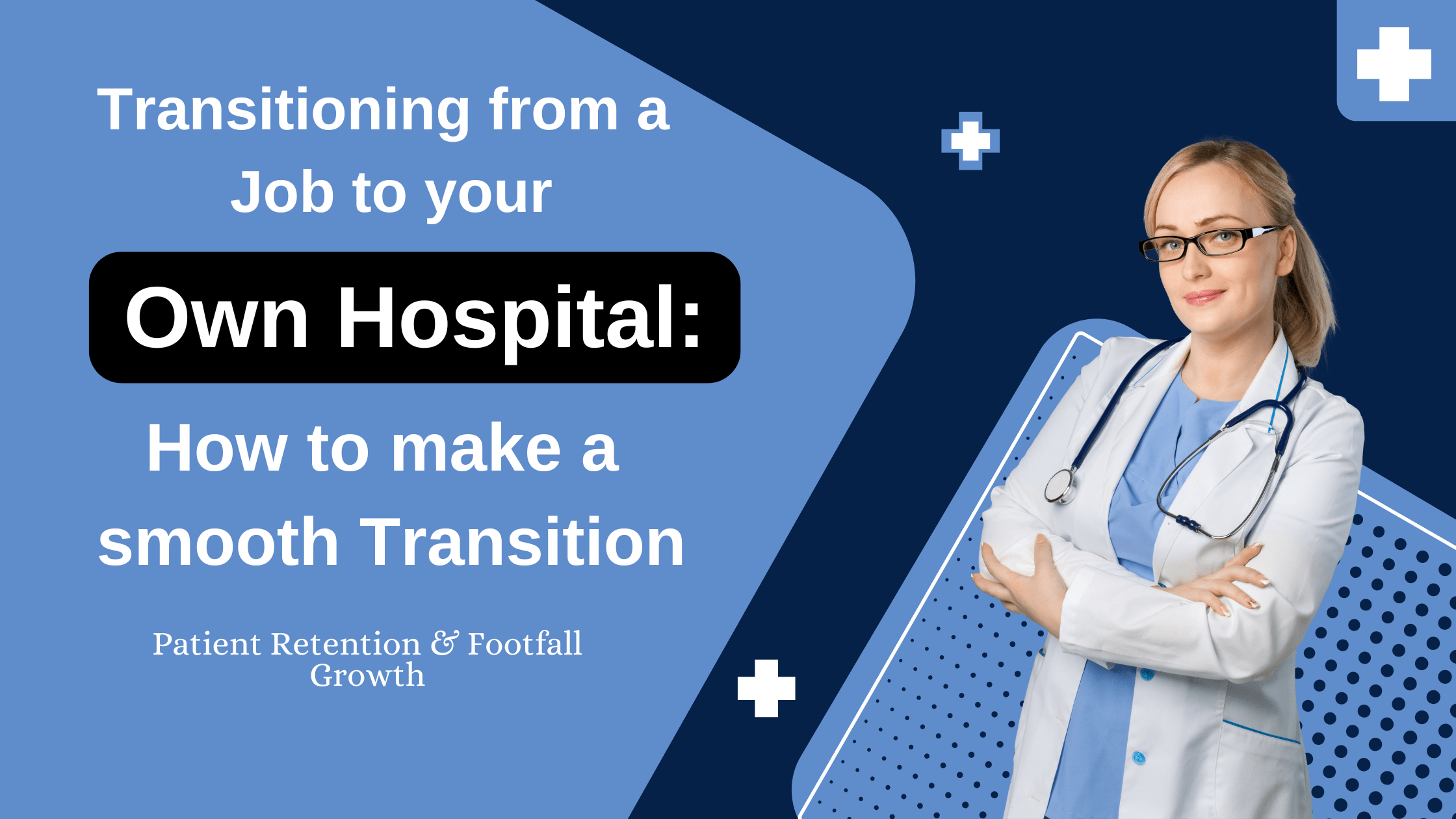 Transitioning from a Job to your

Own Hospital:

How to make a smooth Transition

Patient Retention & Footfall Growth